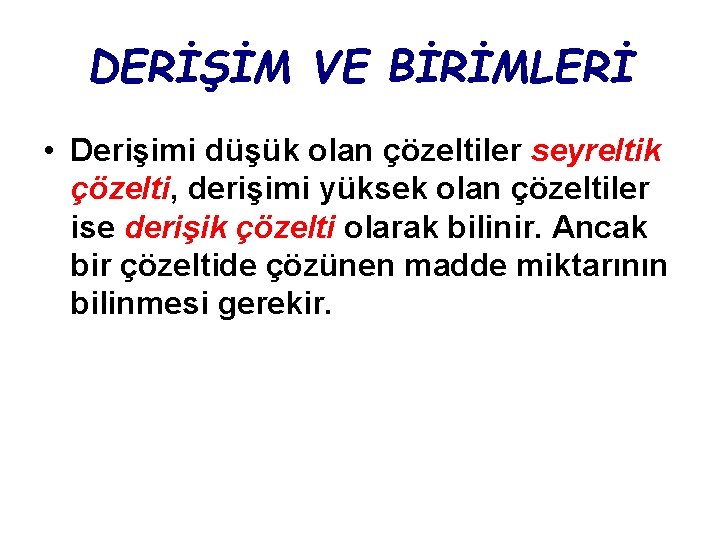 DERİŞİM VE BİRİMLERİ

• Derişimi düşük olan çözeltiler seyreltik çözelti, derişimi yüksek olan çözeltiler ise derişik çözelti olarak bilinir. Ancak bir çözeltide çözünen madde miktarının bilinmesi gerekir.